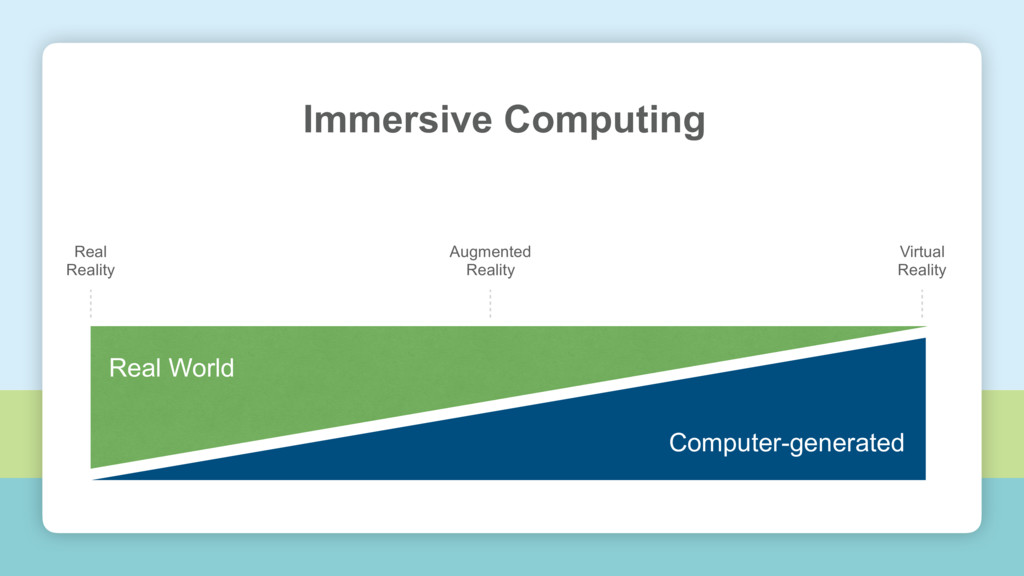 Immersive Computing

Real Reality

Augmented Reality

Virtual Reality

Real World

Computer-generated